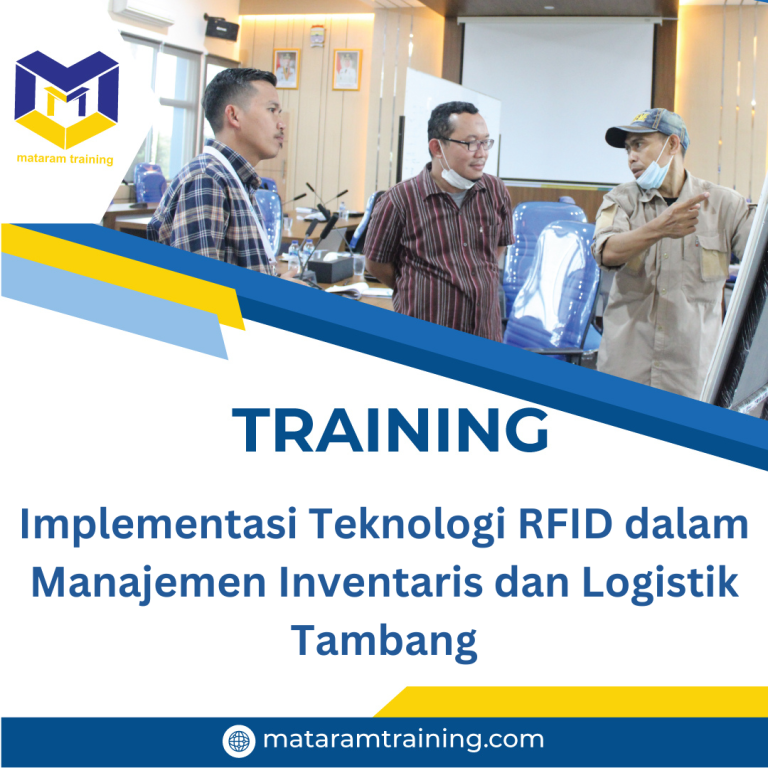 mataram training

TRAINING

Implementasi Teknologi RFID dalam Manajemen Inventaris dan Logistik Tambang

mataramtraining.com